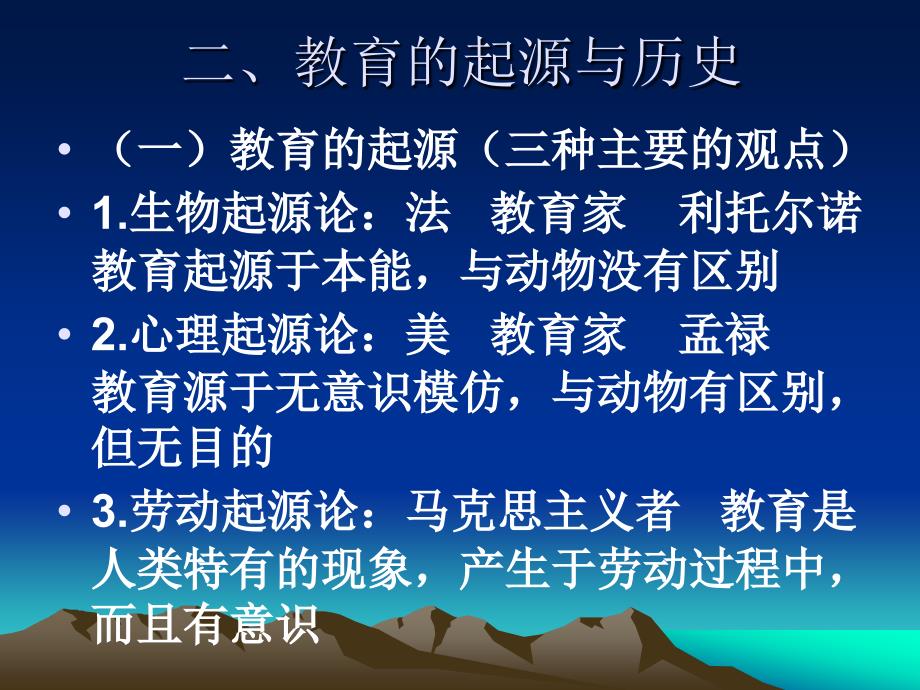 二、教育的起源与历史

• （一）教育的起源（三种主要的观点）

• 1.生物起源论：法 教育家 利托尔诺 教育起源于本能，与动物没有区别

• 2.心理起源论：美 教育家 孟禄 教育源于无意识模仿，与动物有区别，但无目的

• 3.劳动起源论：马克思主义者 教育是人类特有的现象，产生于劳动过程中，而且有意识